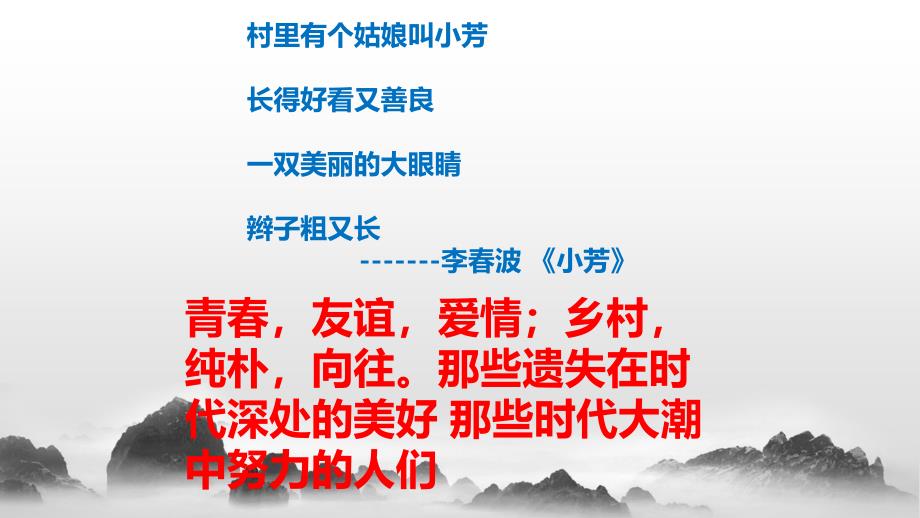 村里有个姑娘叫小芳

长得好看又善良

一双美丽的大眼睛

辫子粗又长

-------李春波 《小芳》

青春，友谊，爱情；乡村，纯朴，向往。那些遗失在时代深处的美好 那些时代大潮中努力的人们